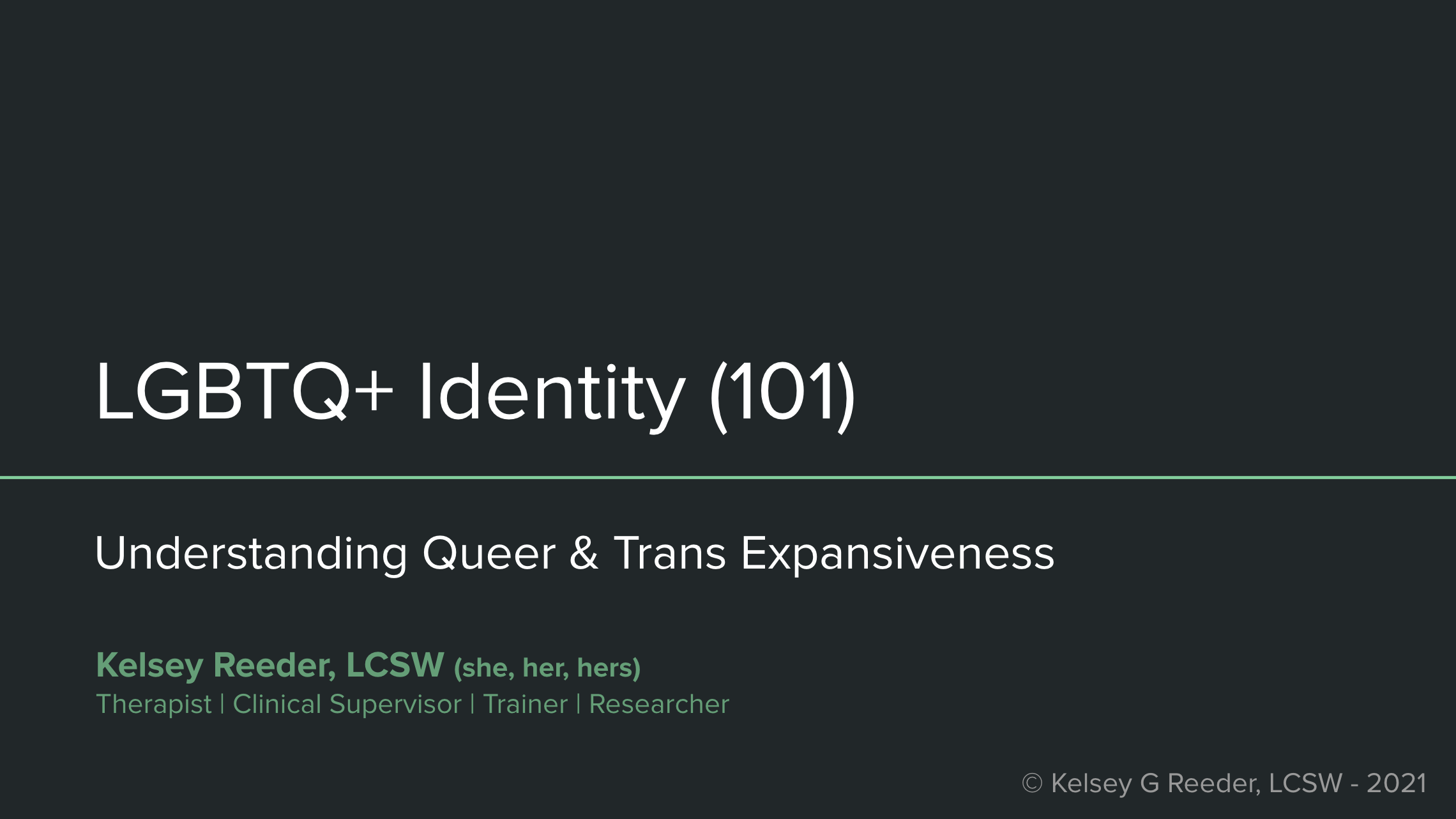 LGBTQ+ Identity (101)

Understanding Queer & Trans Expansiveness

Kelsey Reeder, LCSW (she, her, hers)
Therapist | Clinical Supervisor | Trainer | Researcher

© Kelsey G Reeder, LCSW - 2021